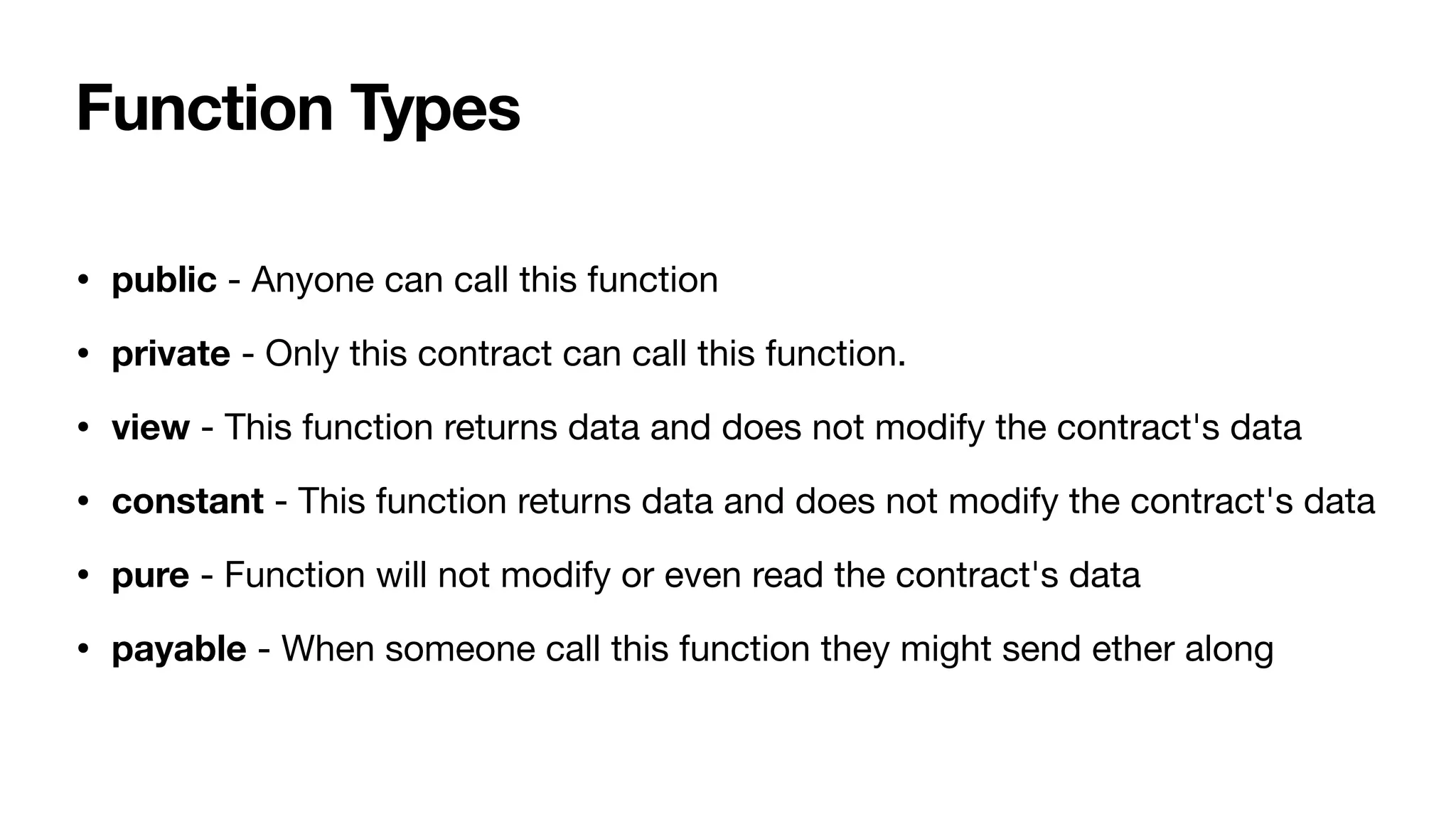 Function Types

• public - Anyone can call this function

• private - Only this contract can call this function.

• view - This function returns data and does not modify the contract's data

• constant - This function returns data and does not modify the contract's data

• pure - Function will not modify or even read the contract's data

• payable - When someone call this function they might send ether along